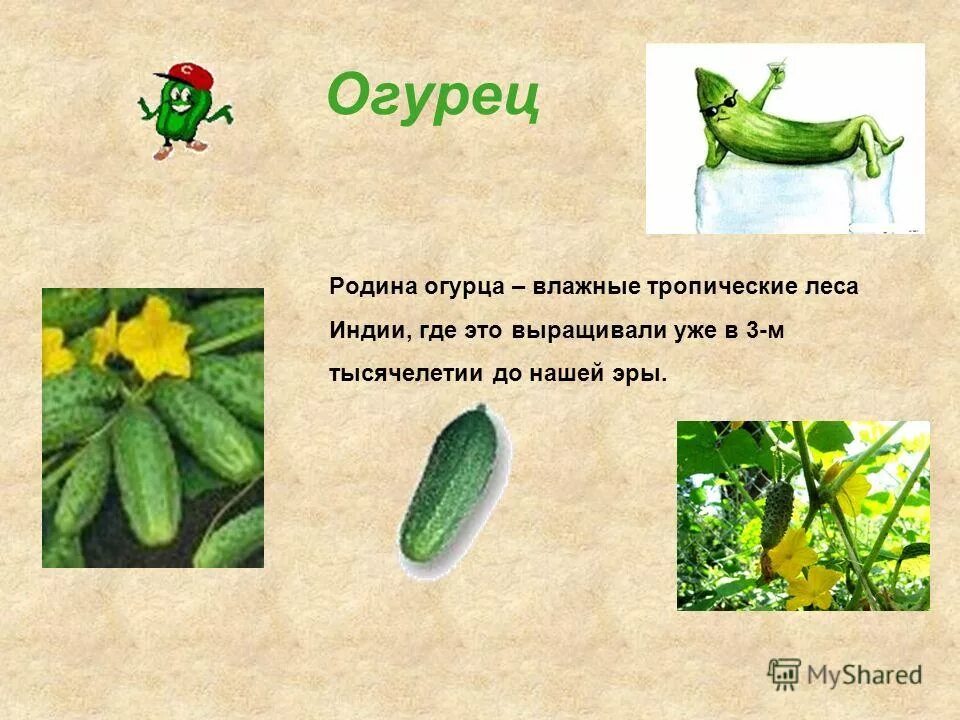 Огурец

Родина огурца – влажные тропические леса Индии, где это выращивали уже в 3-м тысячелетии до нашей эры.

MyShared